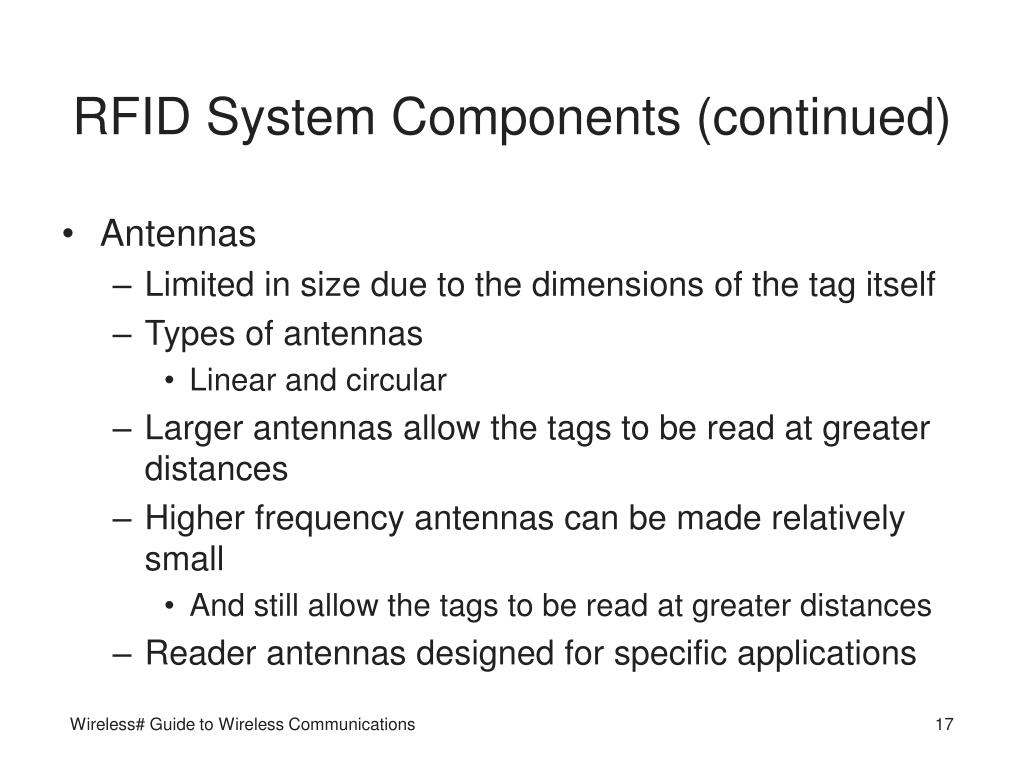 RFID System Components (continued)

• Antennas
– Limited in size due to the dimensions of the tag itself
– Types of antennas
• Linear and circular
– Larger antennas allow the tags to be read at greater distances
– Higher frequency antennas can be made relatively small
• And still allow the tags to be read at greater distances
– Reader antennas designed for specific applications

Wireless# Guide to Wireless Communications

17